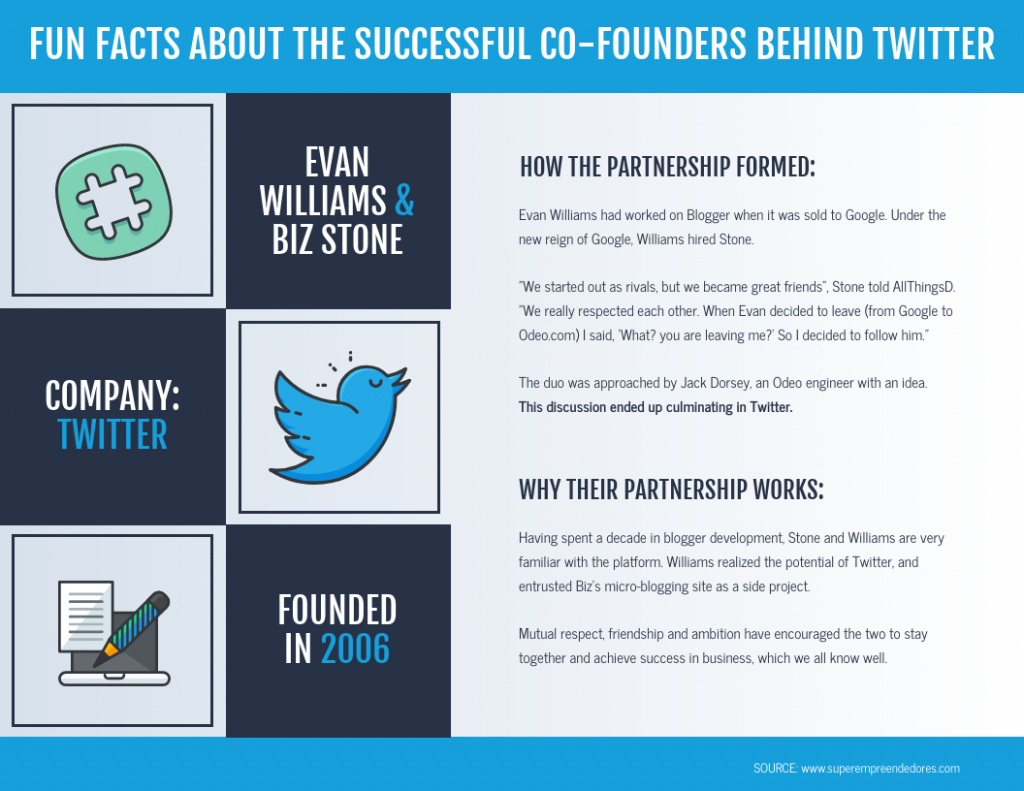 FUN FACTS ABOUT THE SUCCESSFUL CO-FOUNDERS BEHIND TWITTER

EVAN WILLIAMS & BIZ STONE

COMPANY: TWITTER

FOUNDED IN 2006

HOW THE PARTNERSHIP FORMED:

Evan Williams had worked on Blogger when it was sold to Google. Under the new reign of Google, Williams hired Stone.

"We started out as rivals, but we became great friends", Stone told AllThingsD. "We really respected each other. When Evan decided to leave (from Google to Odeo.com) I said, 'What? you are leaving me?' So I decided to follow him."

The duo was approached by Jack Dorsey, an Odeo engineer with an idea. This discussion ended up culminating in Twitter.

WHY THEIR PARTNERSHIP WORKS:

Having spent a decade in blogger development, Stone and Williams are very familiar with the platform. Williams realized the potential of Twitter, and entrusted Biz's micro-blogging site as a side project.

Mutual respect, friendship and ambition have encouraged the two to stay together and achieve success in business, which we all know well.

SOURCE: www.superempreendedores.com